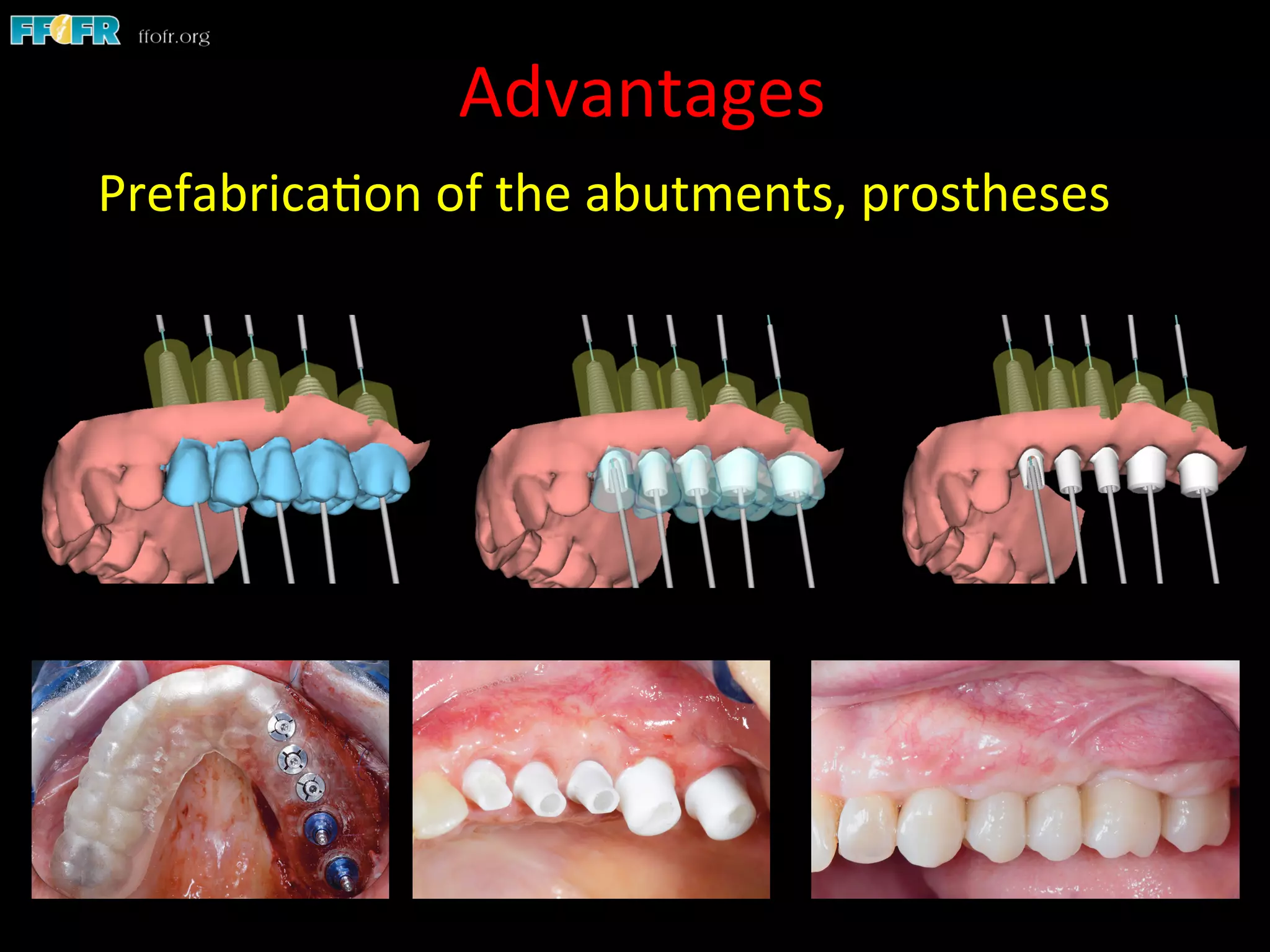 FFOFR ffofr.org

Advantages

Prefabrication of the abutments, prostheses